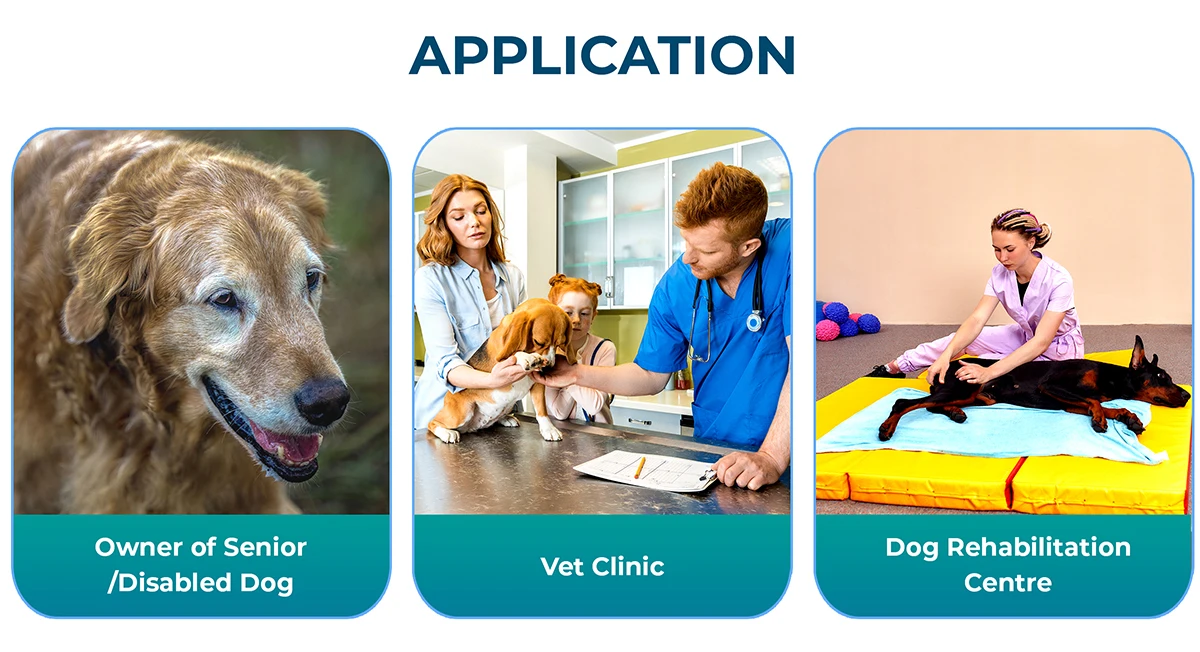 APPLICATION

Owner of Senior /Disabled Dog

Vet Clinic

Dog Rehabilitation Centre